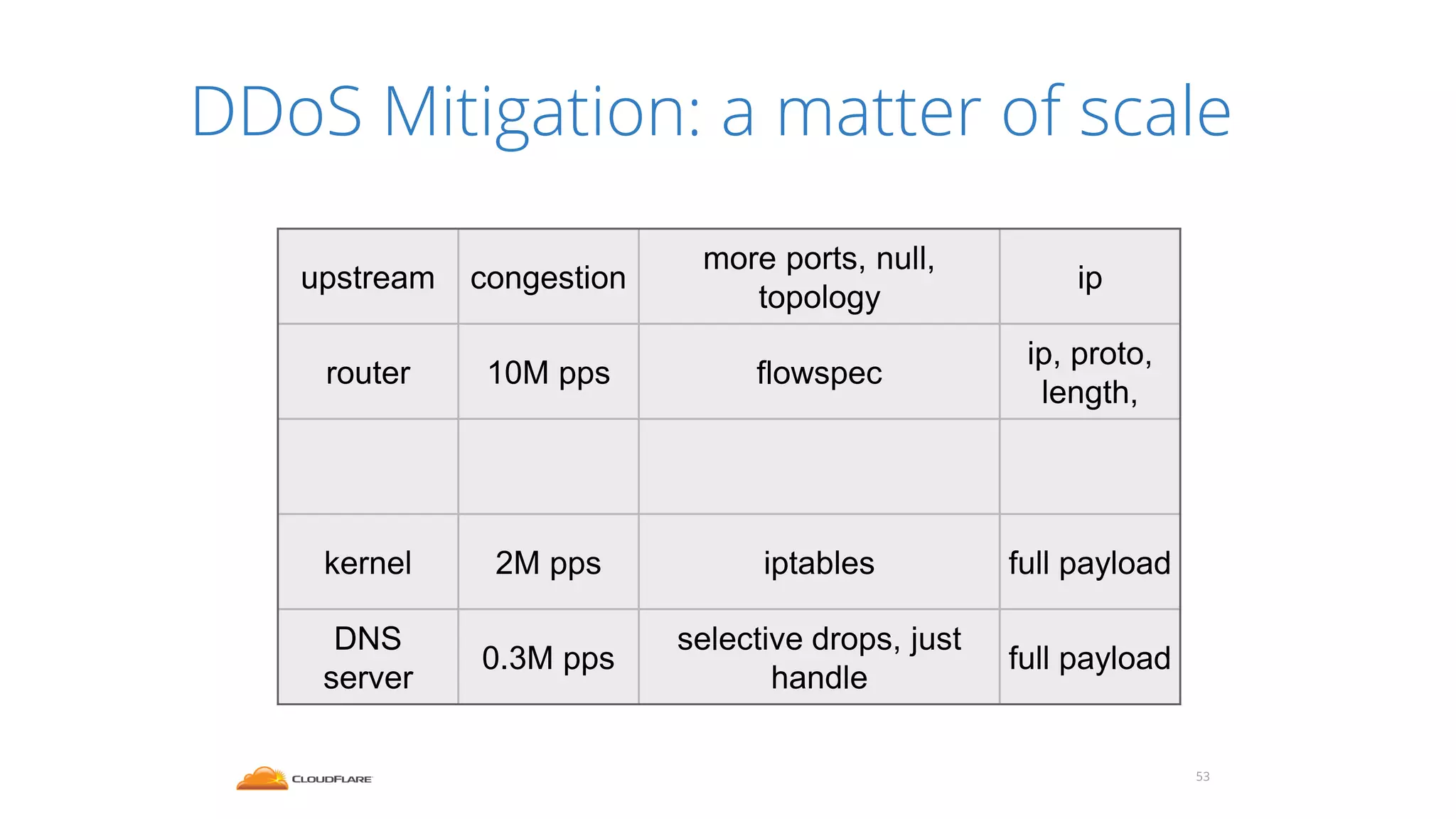 DDoS Mitigation: a matter of scale

| upstream | congestion | more ports, null, topology | ip |
|---|---|---|---|
| router | 10M pps | flowspec | ip, proto, length, |
| | | | |
| kernel | 2M pps | iptables | full payload |
| DNS server | 0.3M pps | selective drops, just handle | full payload |

CLOUDFLARE

53